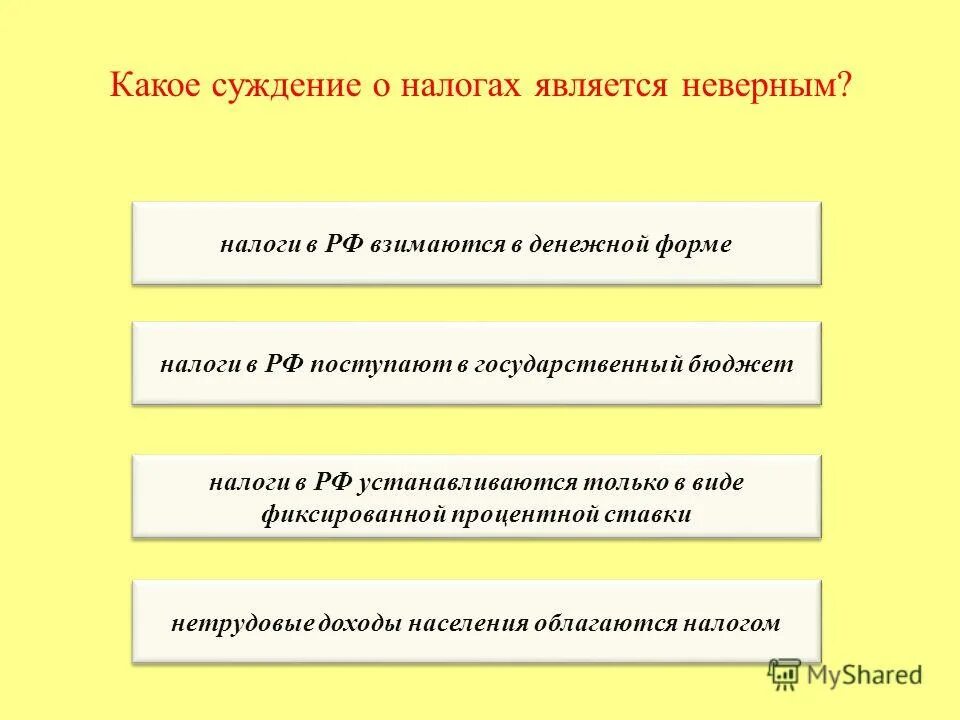 Какое суждение о налогах является неверным?

налоги в РФ взимаются в денежной форме

налоги в РФ поступают в государственный бюджет

налоги в РФ устанавливаются только в виде фиксированной процентной ставки

нетрудовые доходы населения облагаются налогом

MyShared